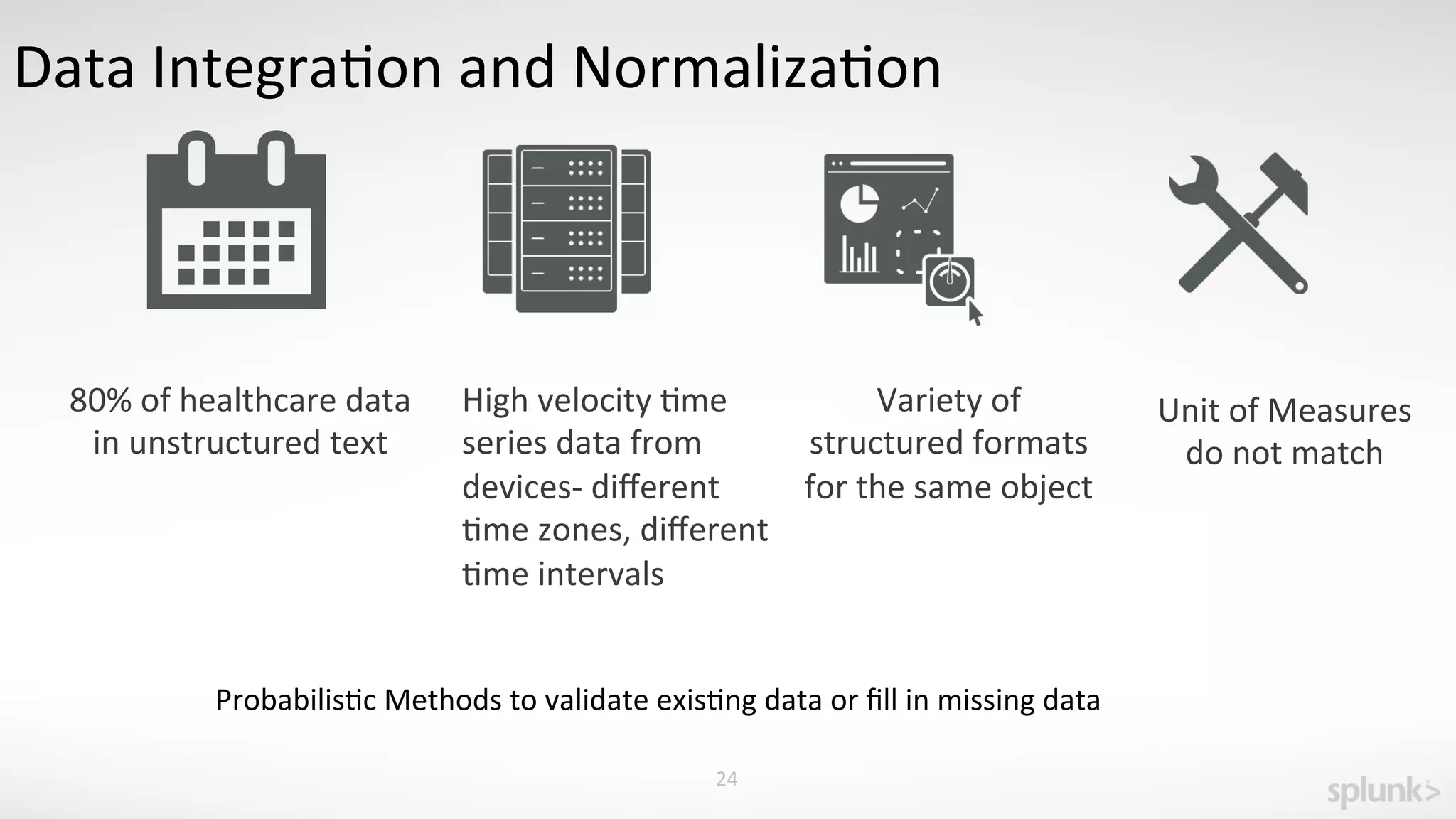 Data Integration and Normalization

80% of healthcare data in unstructured text

High velocity time series data from devices- different time zones, different time intervals

Variety of structured formats for the same object

Unit of Measures do not match

Probabilistic Methods to validate existing data or fill in missing data

24

splunk>